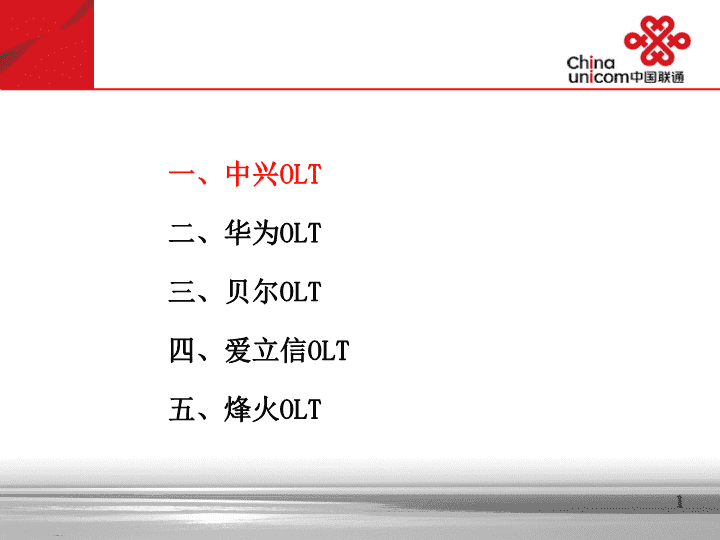 China unicom中国联通

一、中兴OLT

二、华为OLT

三、贝尔OLT

四、爱立信OLT

五、烽火OLT